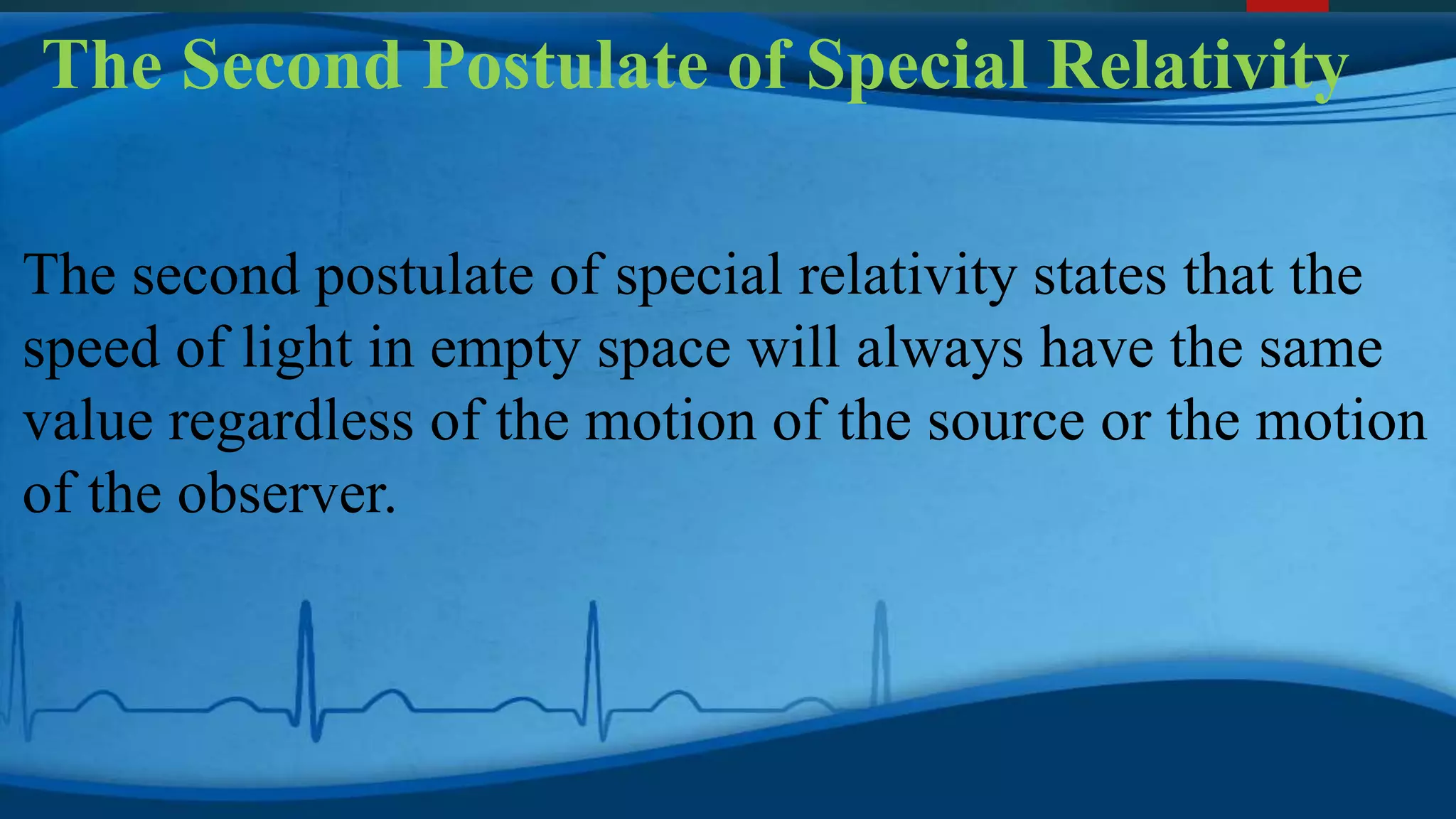 The Second Postulate of Special Relativity

The second postulate of special relativity states that the speed of light in empty space will always have the same value regardless of the motion of the source or the motion of the observer.